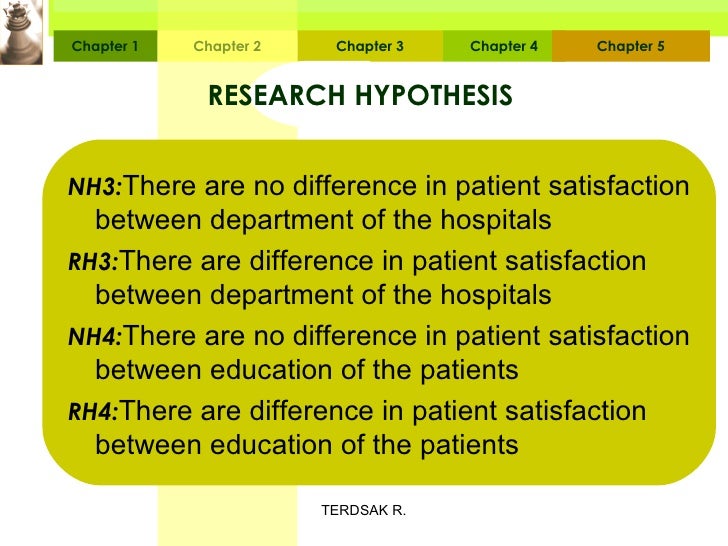 Chapter 1 Chapter 2 Chapter 3 Chapter 4 Chapter 5

RESEARCH HYPOTHESIS

NH3:There are no difference in patient satisfaction between department of the hospitals

RH3:There are difference in patient satisfaction between department of the hospitals

NH4:There are no difference in patient satisfaction between education of the patients

RH4:There are difference in patient satisfaction between education of the patients

TERDSAK R.